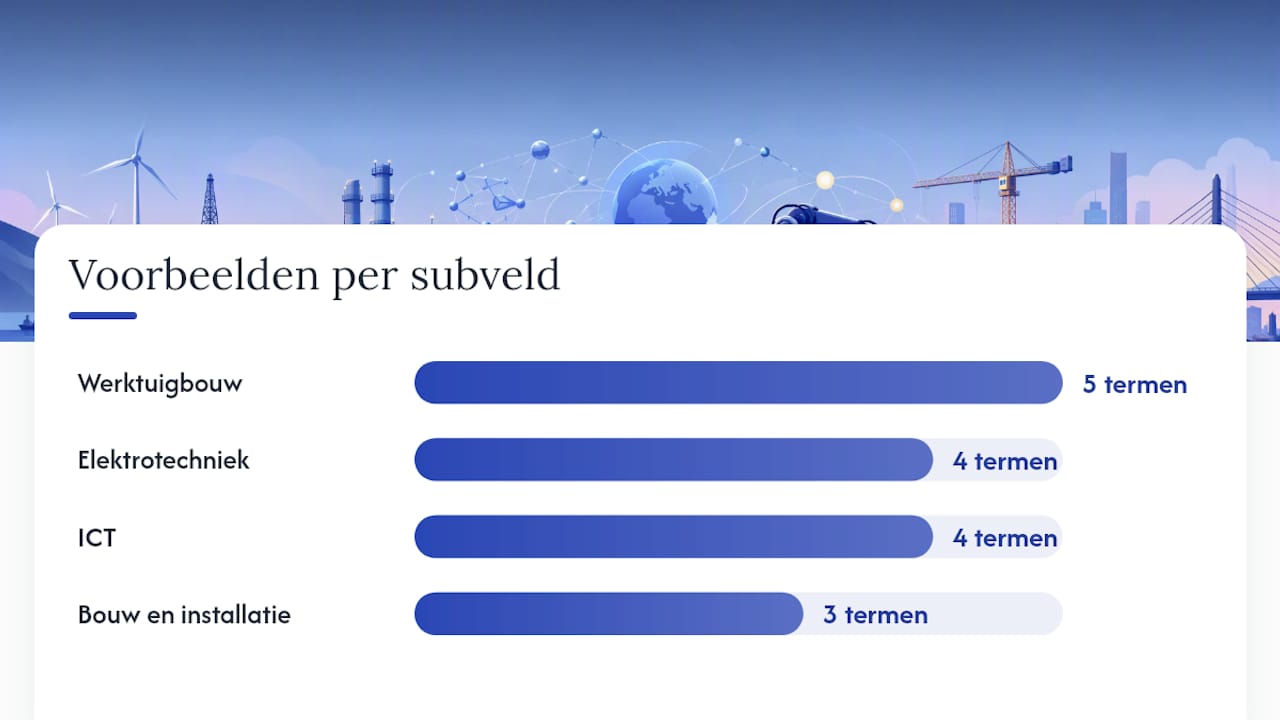 Voorbeelden per subveld

Werktuigbouw 5 termen

Elektrotechniek 4 termen

ICT 4 termen

Bouw en installatie 3 termen